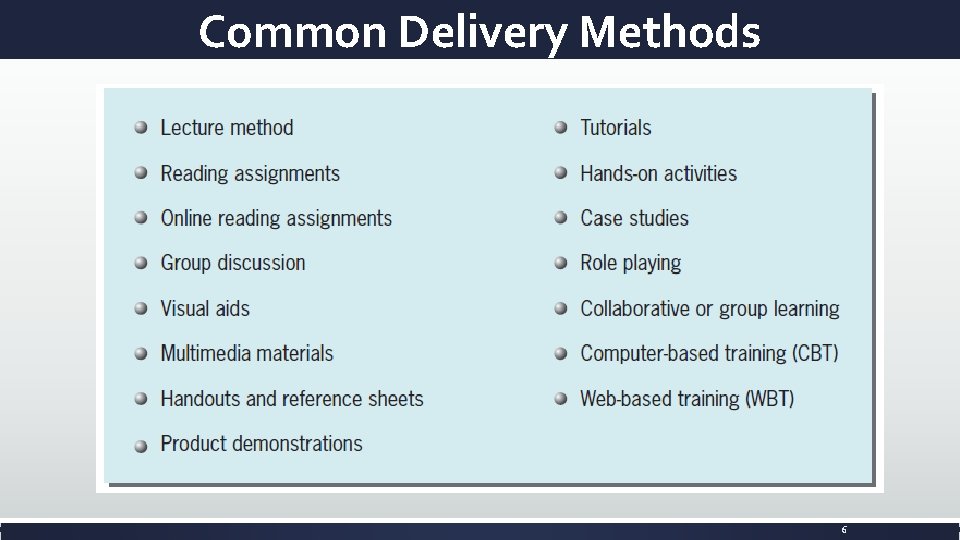 Common Delivery Methods

- Lecture method
- Reading assignments
- Online reading assignments
- Group discussion
- Visual aids
- Multimedia materials
- Handouts and reference sheets
- Product demonstrations

- Tutorials
- Hands-on activities
- Case studies
- Role playing
- Collaborative or group learning
- Computer-based training (CBT)
- Web-based training (WBT)

6